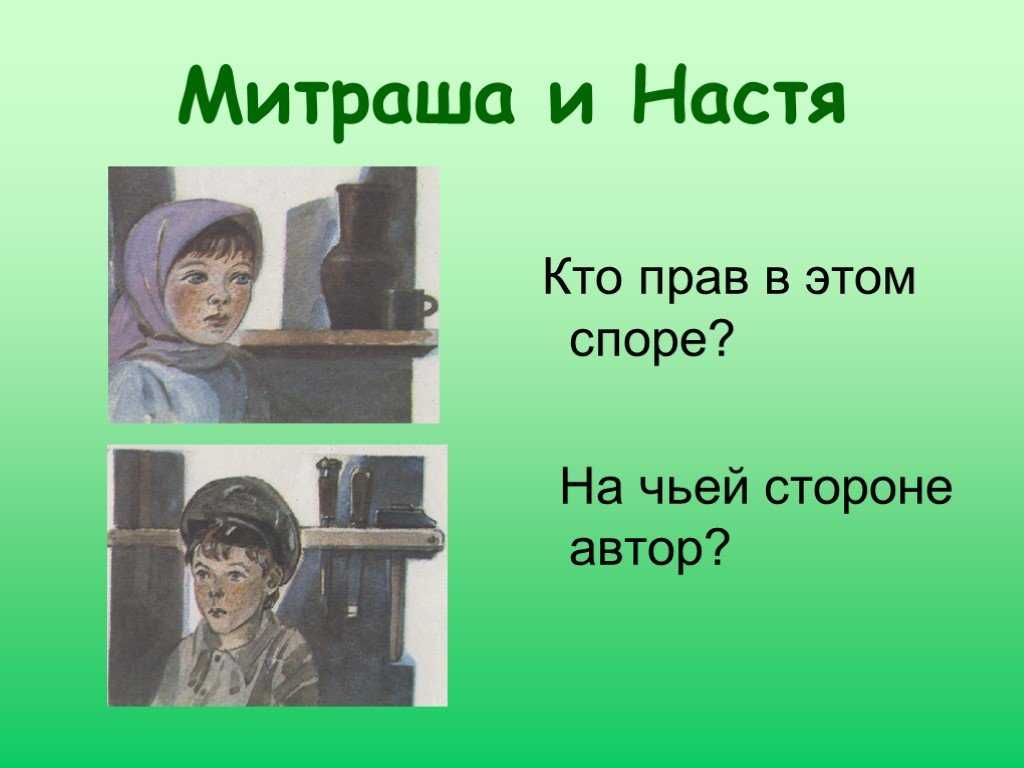 Митраша и Настя

Кто прав в этом споре?

На чьей стороне автор?